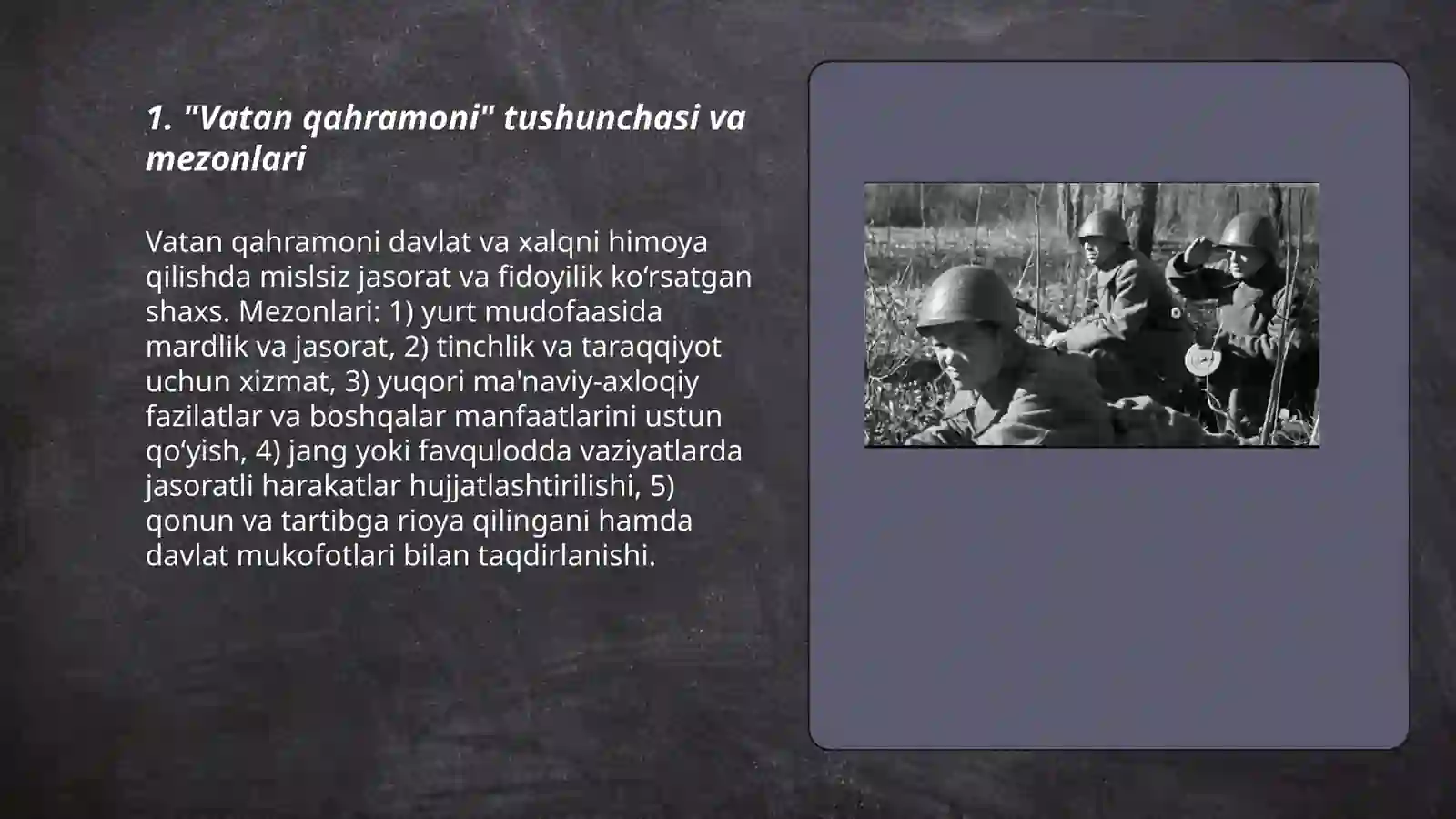 1. "Vatan qahramoni" tushunchasi va mezonlari

Vatan qahramoni davlat va xalqni himoya qilishda mislsiz jasorat va fidoyilik ko‘rsatgan shaxs. Mezonlari: 1) yurt mudofaasida mardlik va jasorat, 2) tinchlik va taraqqiyot uchun xizmat, 3) yuqori ma'naviy-axloqiy fazilatlar va boshqalar manfaatlarini ustun qo‘yish, 4) jang yoki favqulodda vaziyatlarda jasoratli harakatlar hujjatlashtirilishi, 5) qonun va tartibga rioya qilingani hamda davlat mukofotlari bilan taqdirlanishi.